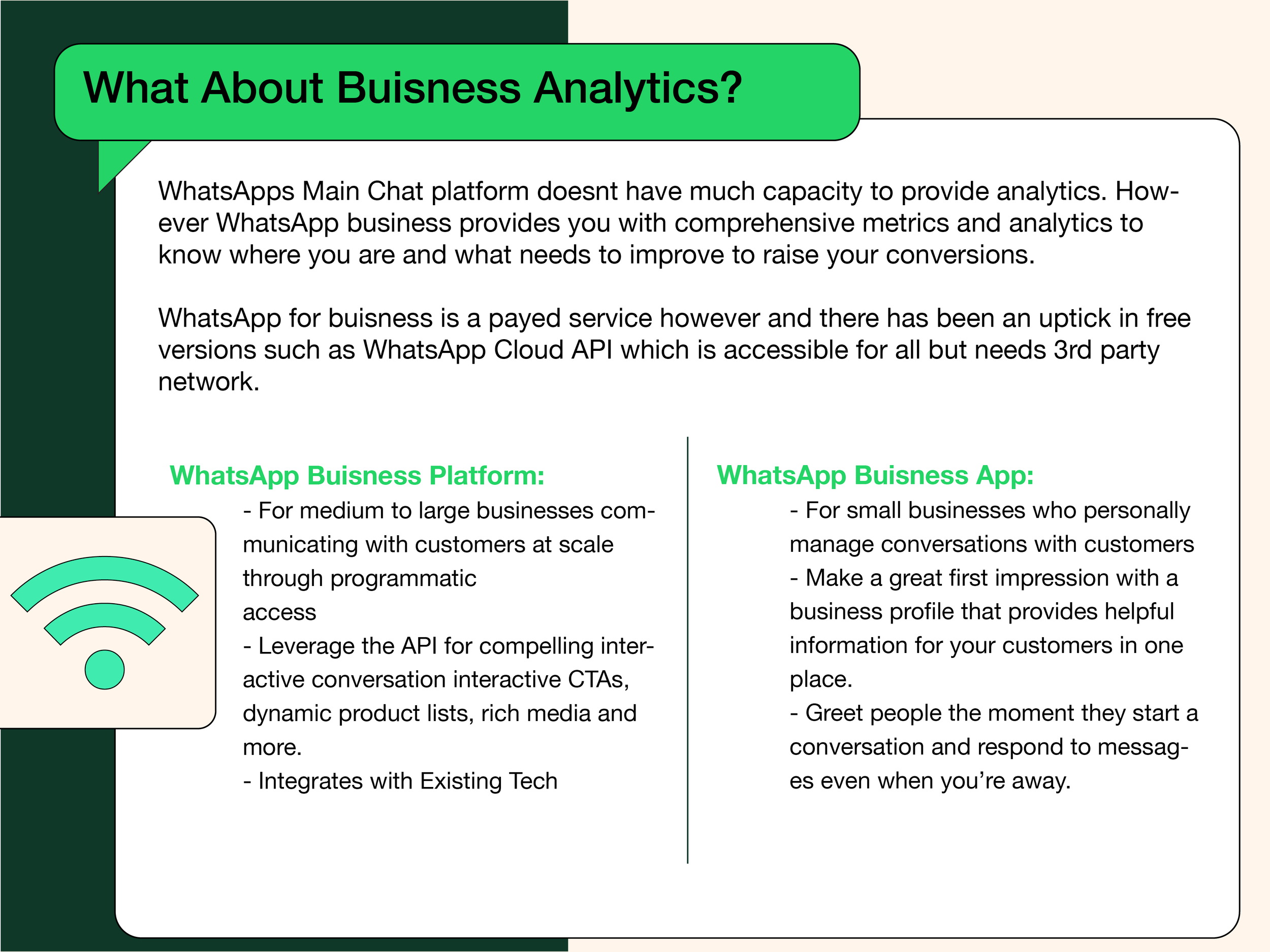 What About Buisness Analytics?

WhatsApps Main Chat platform doesnt have much capacity to provide analytics. However WhatsApp business provides you with comprehensive metrics and analytics to know where you are and what needs to improve to raise your conversions.

WhatsApp for buisness is a payed service however and there has been an uptick in free versions such as WhatsApp Cloud API which is accessible for all but needs 3rd party network.

WhatsApp Buisness Platform:

- For medium to large businesses communicating with customers at scale through programmatic access
- Leverage the API for compelling interactive conversation interactive CTAs, dynamic product lists, rich media and more.
- Integrates with Existing Tech

WhatsApp Buisness App:

- For small businesses who personally manage conversations with customers
- Make a great first impression with a business profile that provides helpful information for your customers in one place.
- Greet people the moment they start a conversation and respond to messages even when you’re away.